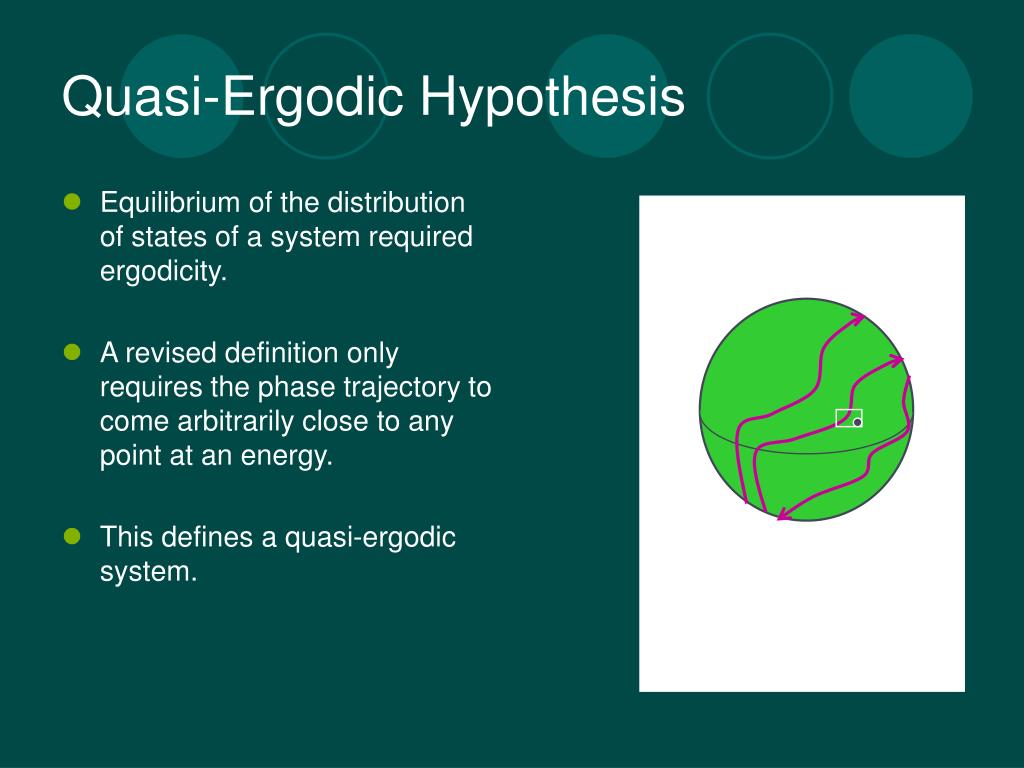 Quasi-Ergodic Hypothesis

Equilibrium of the distribution of states of a system required ergodicity.

A revised definition only requires the phase trajectory to come arbitrarily close to any point at an energy.

This defines a quasi-ergodic system.